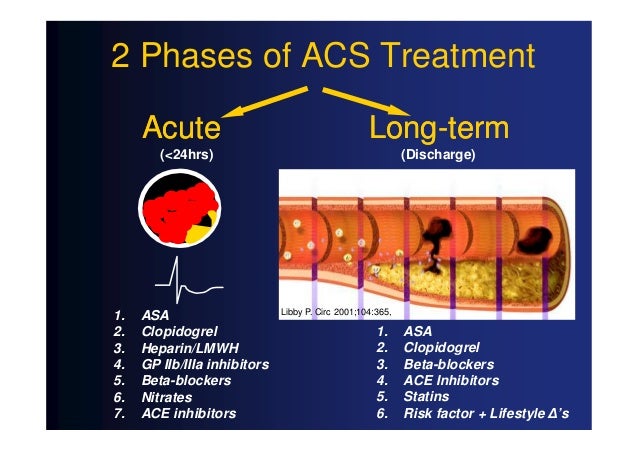 2 Phases of ACS Treatment

Acute
(<24hrs)

1. ASA
2. Clopidogrel
3. Heparin/LMWH
4. GP IIb/IIIa inhibitors
5. Beta-blockers
6. Nitrates
7. ACE inhibitors

Long-term
(Discharge)

Libby P. Circ 2001;104:365.

1. ASA
2. Clopidogrel
3. Beta-blockers
4. ACE Inhibitors
5. Statins
6. Risk factor + Lifestyle Δ's